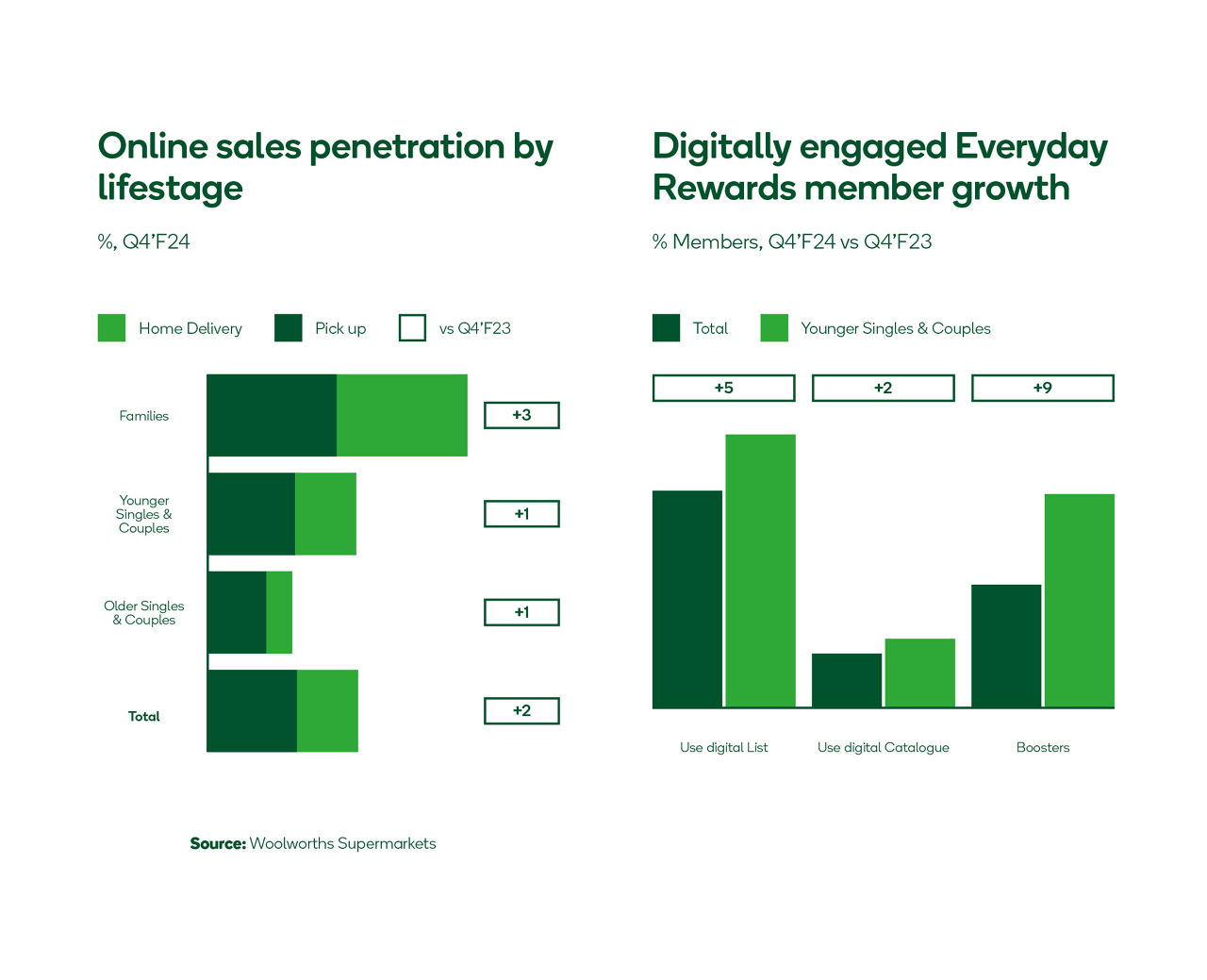 Online sales penetration by lifestage

%, Q4'F24

Home Delivery
Pick up
vs Q4'F23

Families
+3

Younger Singles & Couples
+1

Older Singles & Couples
+1

Total
+2

Source: Woolworths Supermarkets

Digitally engaged Everyday Rewards member growth

% Members, Q4'F24 vs Q4'F23

Total
Younger Singles & Couples

+5
+2
+9

Use digital List
Use digital Catalogue
Boosters